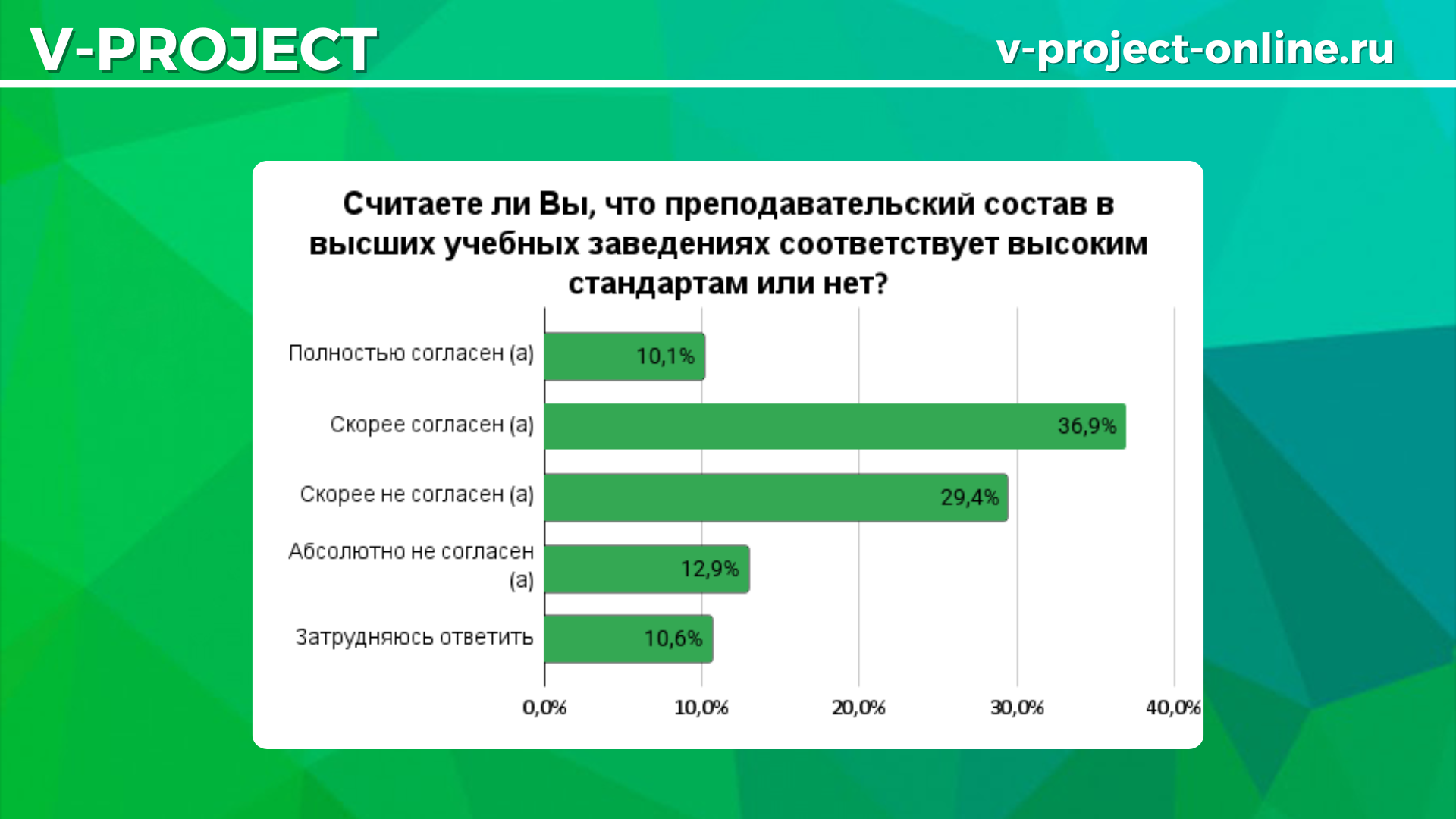 V-PROJECT

v-project-online.ru

Считаете ли Вы, что преподавательский состав в высших учебных заведениях соответствует высоким стандартам или нет?

Полностью согласен (а) 10,1%

Скорее согласен (а) 36,9%

Скорее не согласен (а) 29,4%

Абсолютно не согласен (а) 12,9%

Затрудняюсь ответить 10,6%

0,0% 10,0% 20,0% 30,0% 40,0%